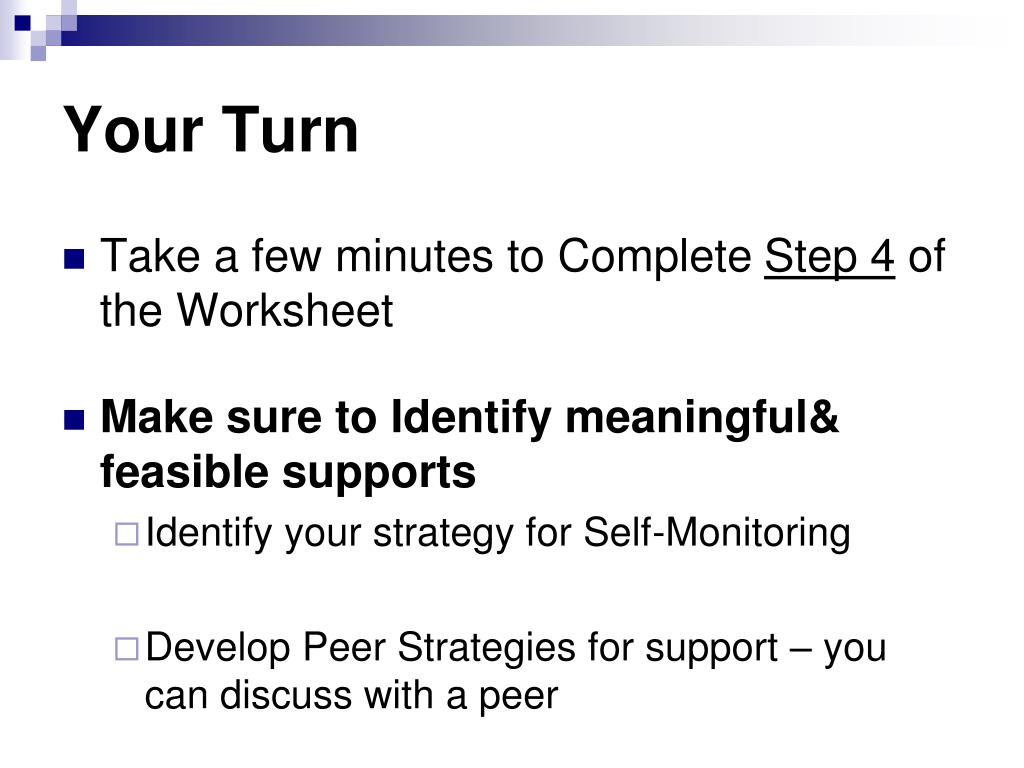 Your Turn

Take a few minutes to Complete Step 4 of the Worksheet

Make sure to Identify meaningful& feasible supports

Identify your strategy for Self-Monitoring

Develop Peer Strategies for support – you can discuss with a peer